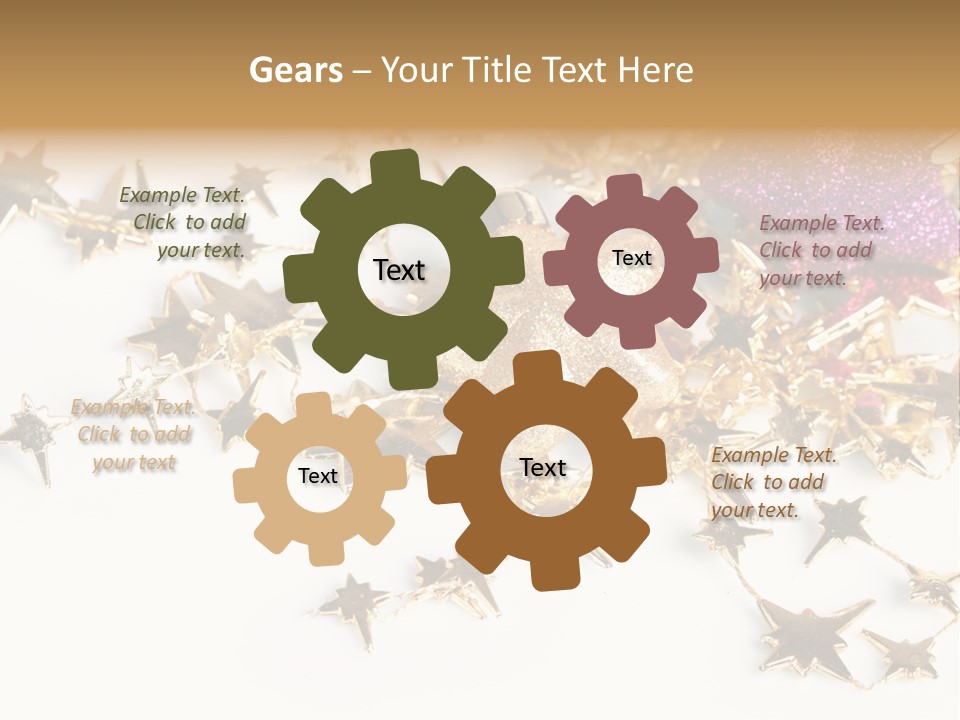 Gears – Your Title Text Here

Example Text. Click to add your text.

Text

Text

Example Text. Click to add your text.

Example Text. Click to add your text

Text

Text

Example Text. Click to add your text.